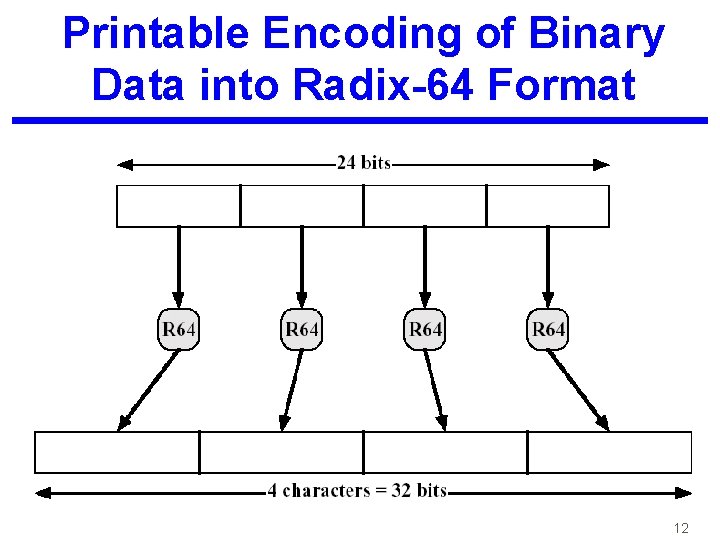 Printable Encoding of Binary Data into Radix-64 Format

24 bits

R64

R64

R64

R64

4 characters = 32 bits

12